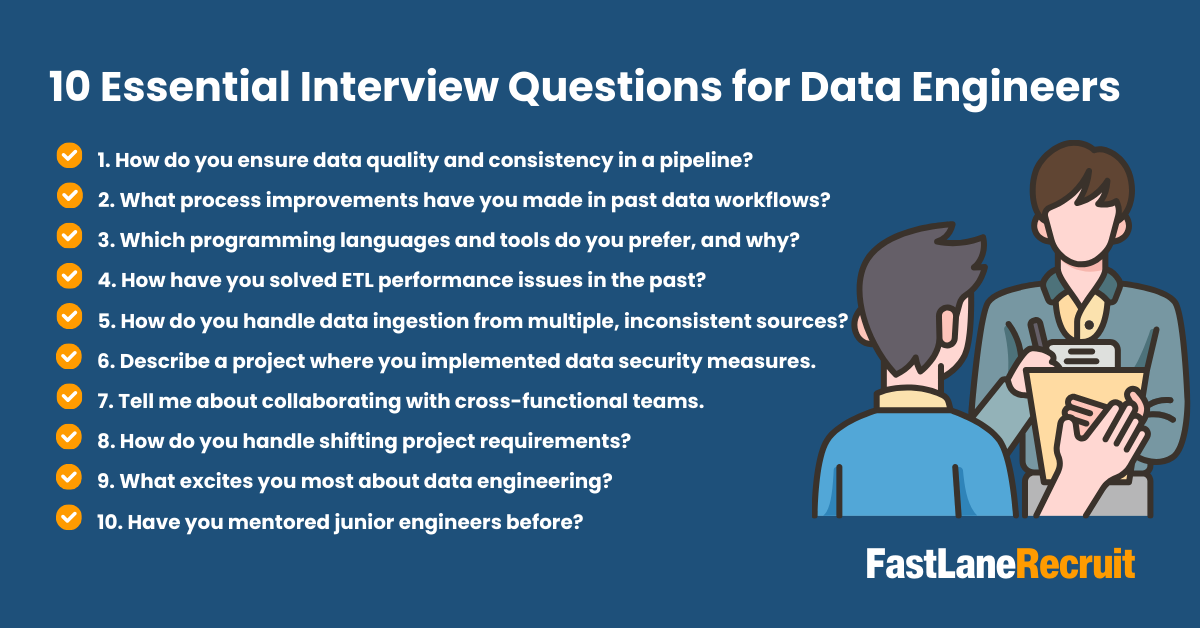 10 Essential Interview Questions for Data Engineers

1. How do you ensure data quality and consistency in a pipeline?
2. What process improvements have you made in past data workflows?
3. Which programming languages and tools do you prefer, and why?
4. How have you solved ETL performance issues in the past?
5. How do you handle data ingestion from multiple, inconsistent sources?
6. Describe a project where you implemented data security measures.
7. Tell me about collaborating with cross-functional teams.
8. How do you handle shifting project requirements?
9. What excites you most about data engineering?
10. Have you mentored junior engineers before?

FastLaneRecruit